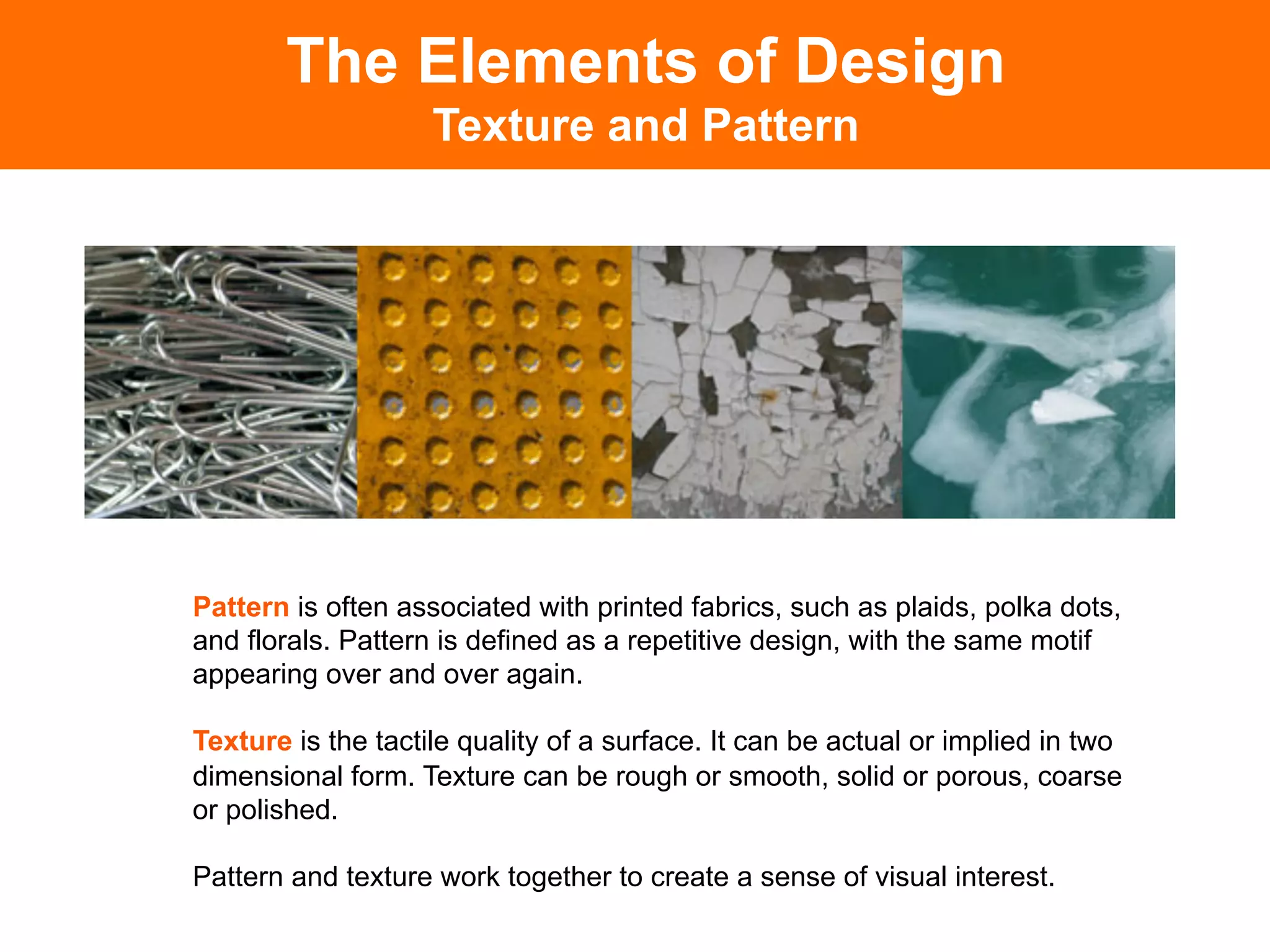 The Elements of Design
Texture and Pattern

Pattern is often associated with printed fabrics, such as plaids, polka dots, and florals. Pattern is defined as a repetitive design, with the same motif appearing over and over again.

Texture is the tactile quality of a surface. It can be actual or implied in two dimensional form. Texture can be rough or smooth, solid or porous, coarse or polished.

Pattern and texture work together to create a sense of visual interest.